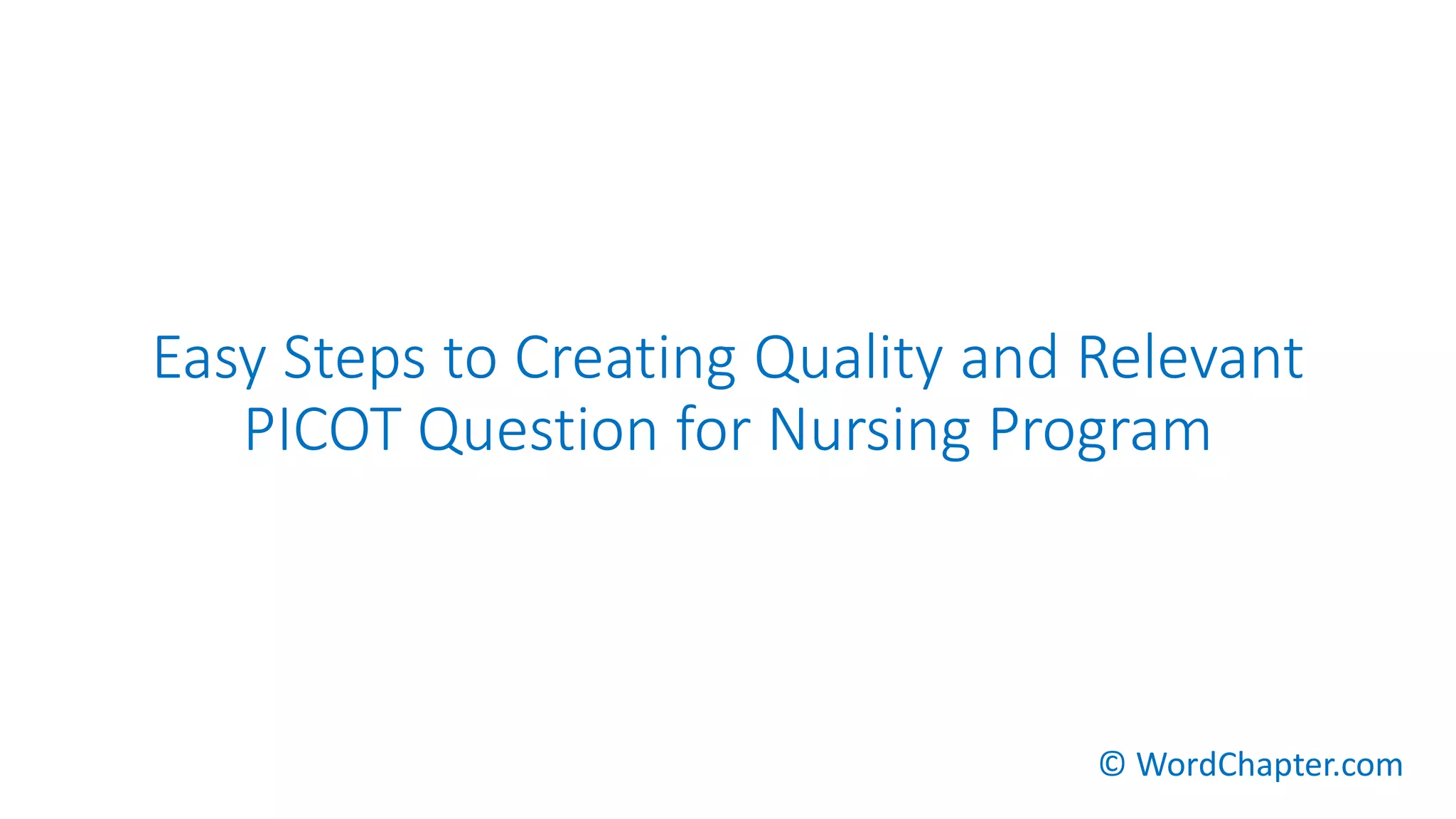 Easy Steps to Creating Quality and Relevant PICOT Question for Nursing Program

© WordChapter.com